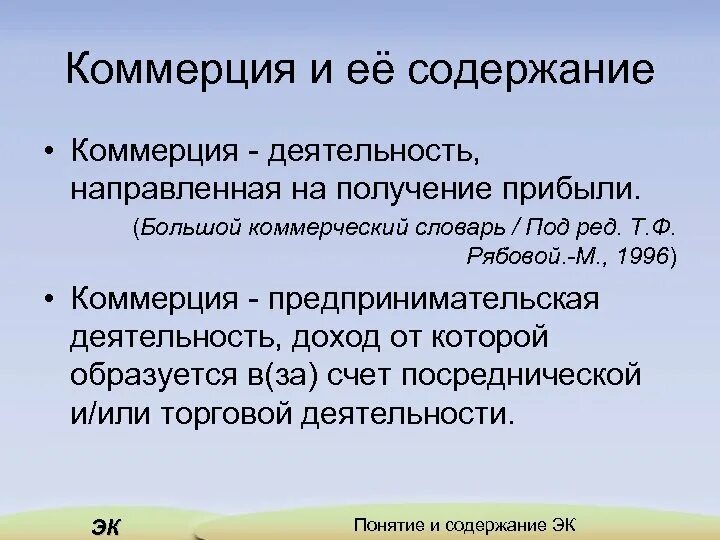 Коммерция и её содержание

• Коммерция - деятельность, направленная на получение прибыли.

(Большой коммерческий словарь / Под ред. Т.Ф. Рябовой.-М., 1996)

• Коммерция - предпринимательская деятельность, доход от которой образуется в(за) счет посреднической и/или торговой деятельности.

ЭК

Понятие и содержание ЭК